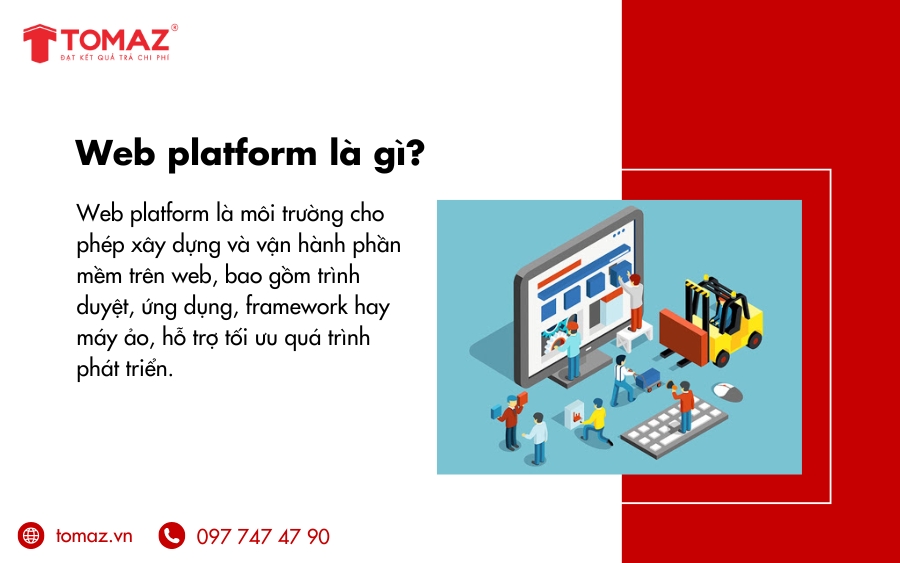 TOMAZ®
ĐẠT KẾT QUẢ TRẢ CHI PHÍ

Web platform là gì?

Web platform là môi trường cho phép xây dựng và vận hành phần mềm trên web, bao gồm trình duyệt, ứng dụng, framework hay máy ảo, hỗ trợ tối ưu quá trình phát triển.

tomaz.vn 097 747 47 90